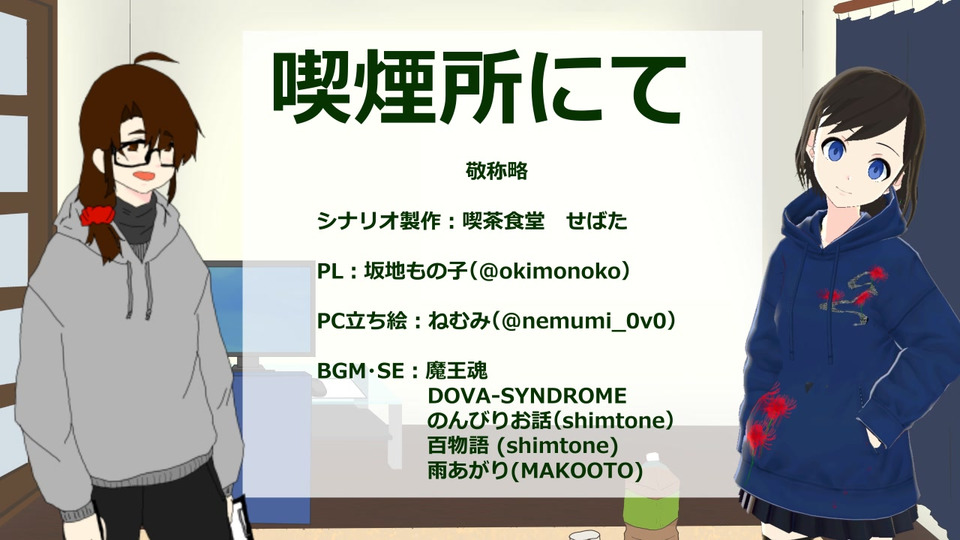 喫煙所にて

敬称略

シナリオ製作：喫茶食堂　せばた

PL：坂地もの子（@okimonoko）

PC立ち絵：ねむみ（@nemumi_0v0）

BGM･SE：魔王魂
DOVA-SYNDROME
のんびりお話（shimtone）
百物語 (shimtone)
雨あがり(MAKOOTO)